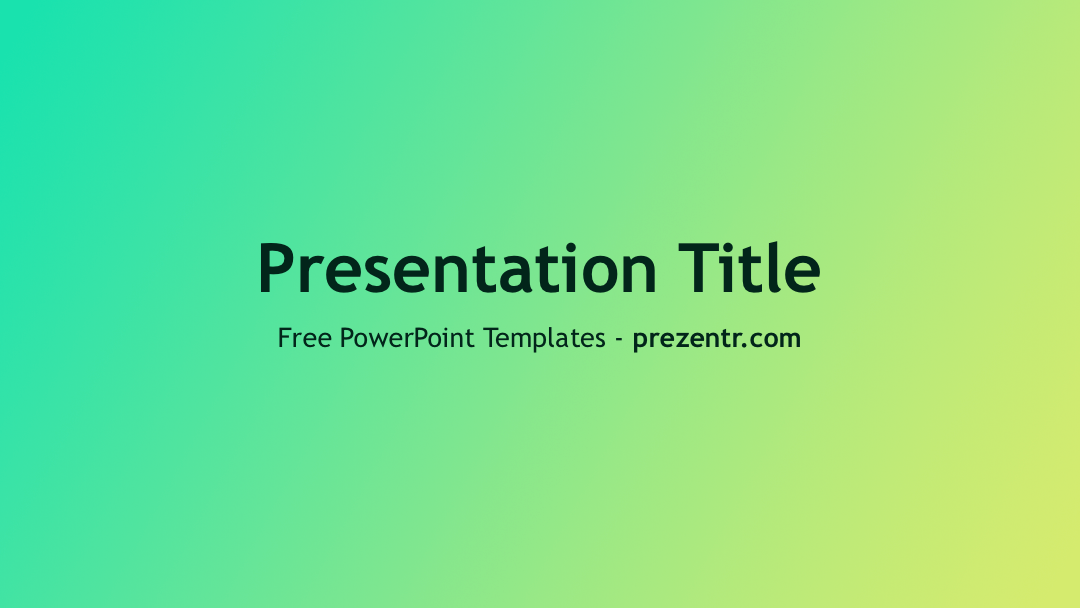 Presentation Title

Free PowerPoint Templates - prezentr.com